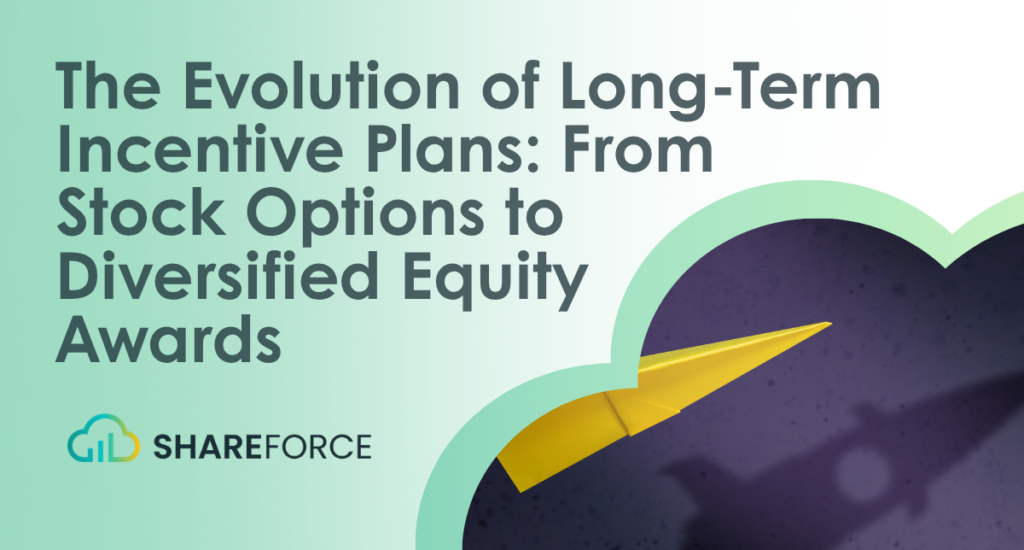 The Evolution of Long-Term Incentive Plans: From Stock Options to Diversified Equity Awards

SHAREFORCE